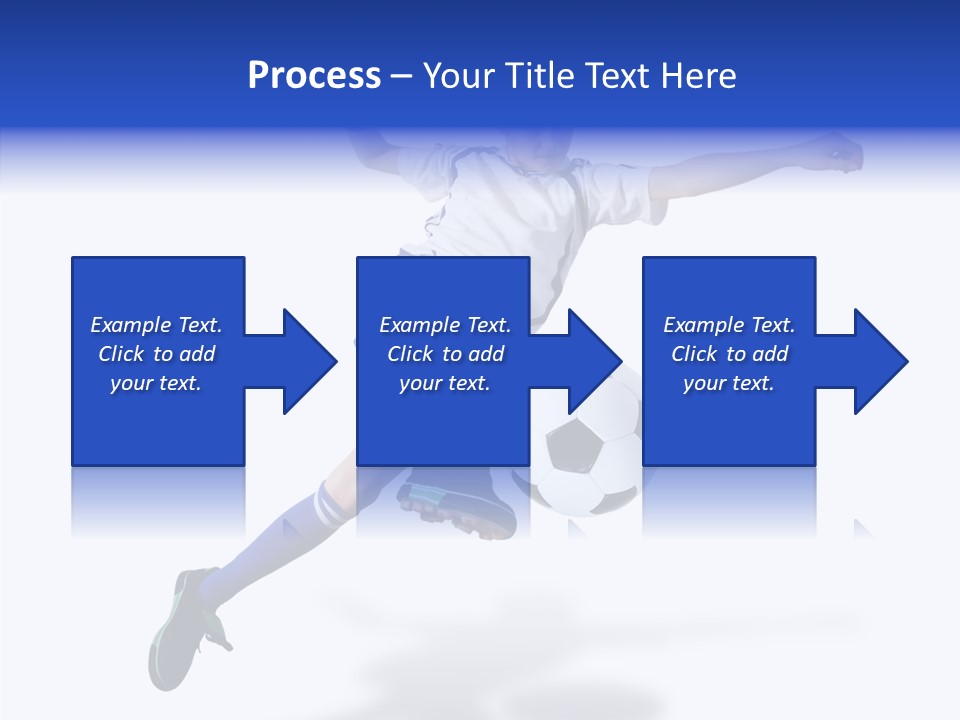 Process – Your Title Text Here

Example Text. Click to add your text.

Example Text. Click to add your text.

Example Text. Click to add your text.